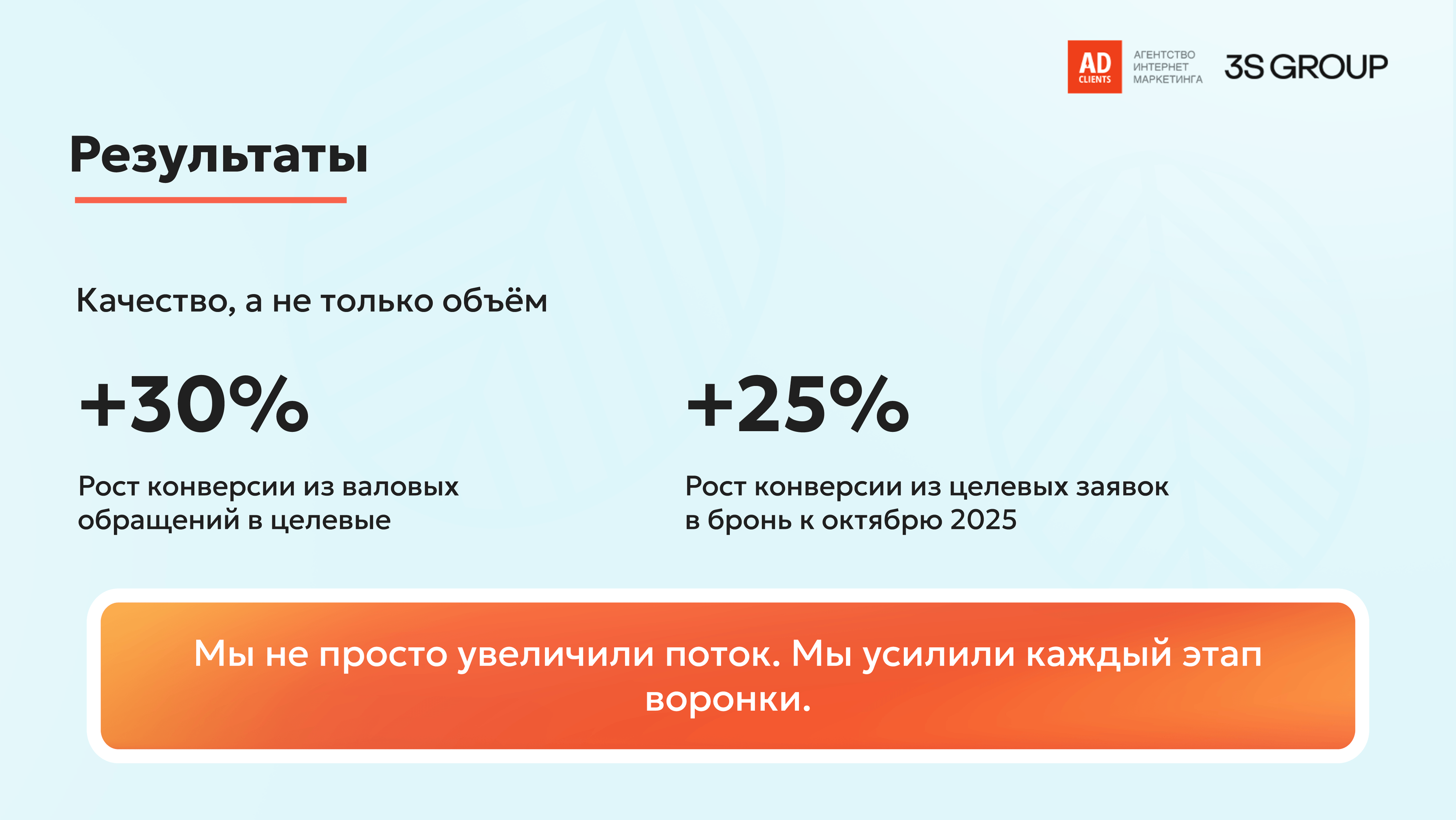 AD CLIENTS АГЕНТСТВО ИНТЕРНЕТ МАРКЕТИНГА 3S GROUP

Результаты

Качество, а не только объём

+30%

Рост конверсии из валовых обращений в целевые

+25%

Рост конверсии из целевых заявок в бронь к октябрю 2025

Мы не просто увеличили поток. Мы усилили каждый этап воронки.